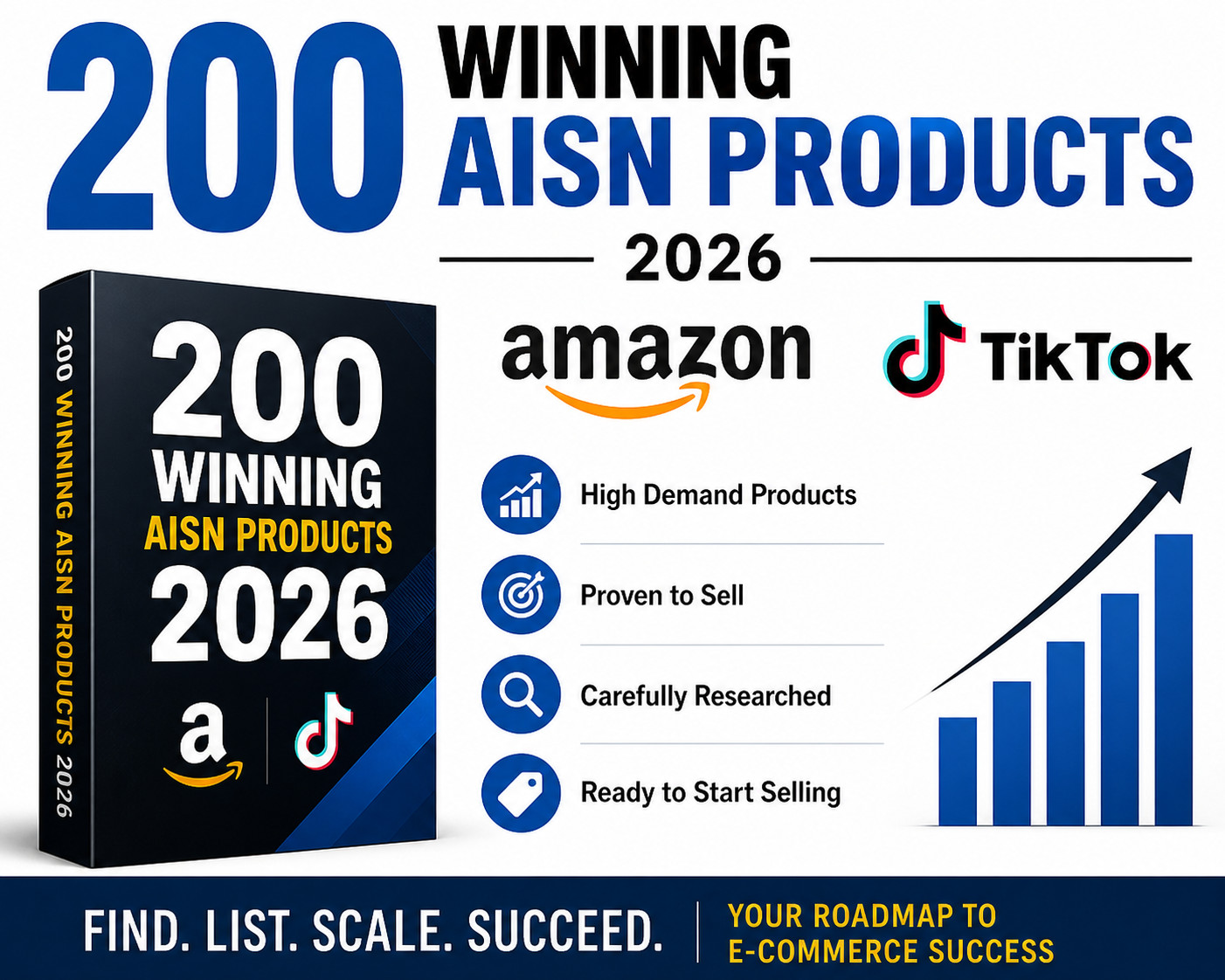 200 WINNING AISN PRODUCTS

2026

200 WINNING AISN PRODUCTS 2026

200 WINNING AISN PRODUCTS 2026

a

amazon

TikTok

High Demand Products

Proven to Sell

Carefully Researched

Ready to Start Selling

FIND. LIST. SCALE. SUCCEED.

YOUR ROADMAP TO E-COMMERCE SUCCESS